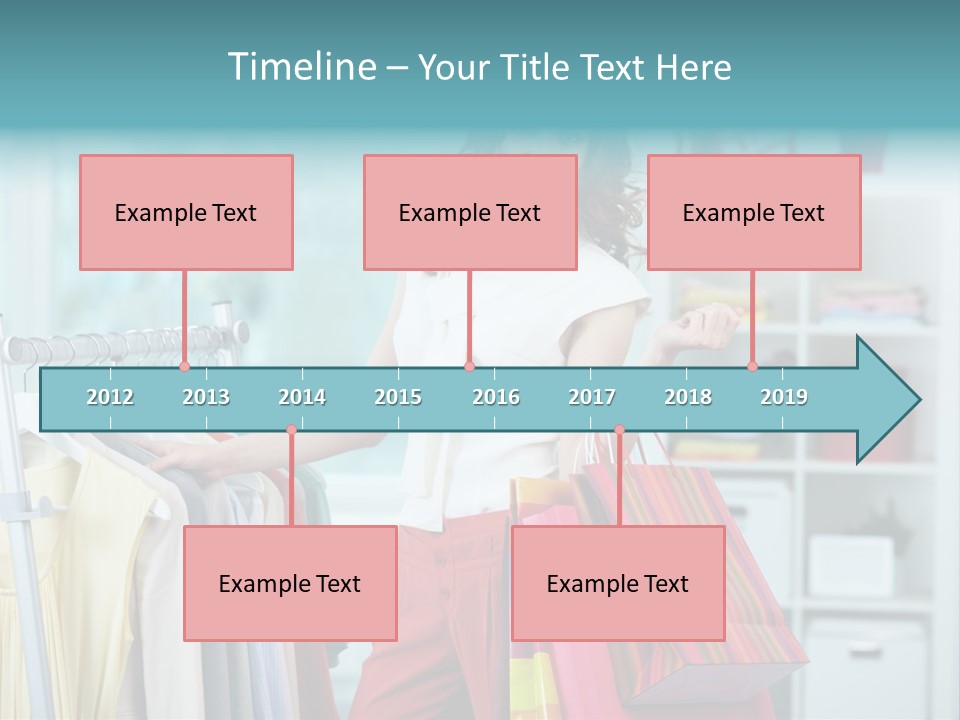 Timeline – Your Title Text Here

Example Text

Example Text

Example Text

2012 2013 2014 2015 2016 2017 2018 2019

Example Text

Example Text